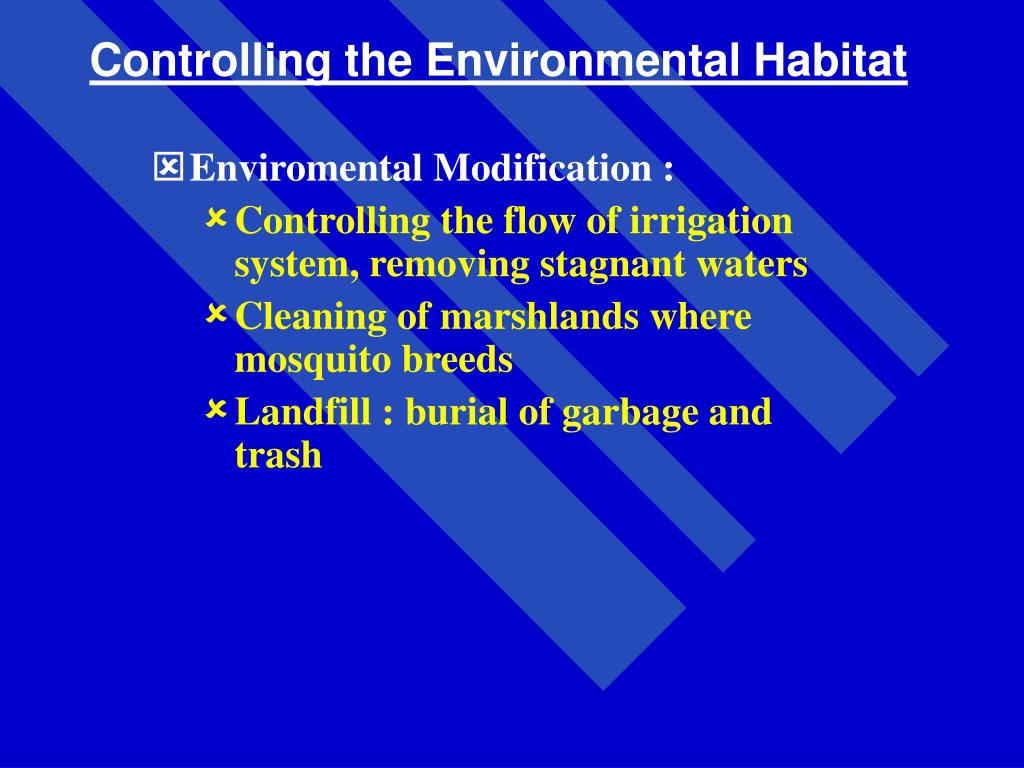 Controlling the Environmental Habitat

Enviromental Modification :

Controlling the flow of irrigation system, removing stagnant waters

Cleaning of marshlands where mosquito breeds

Landfill : burial of garbage and trash